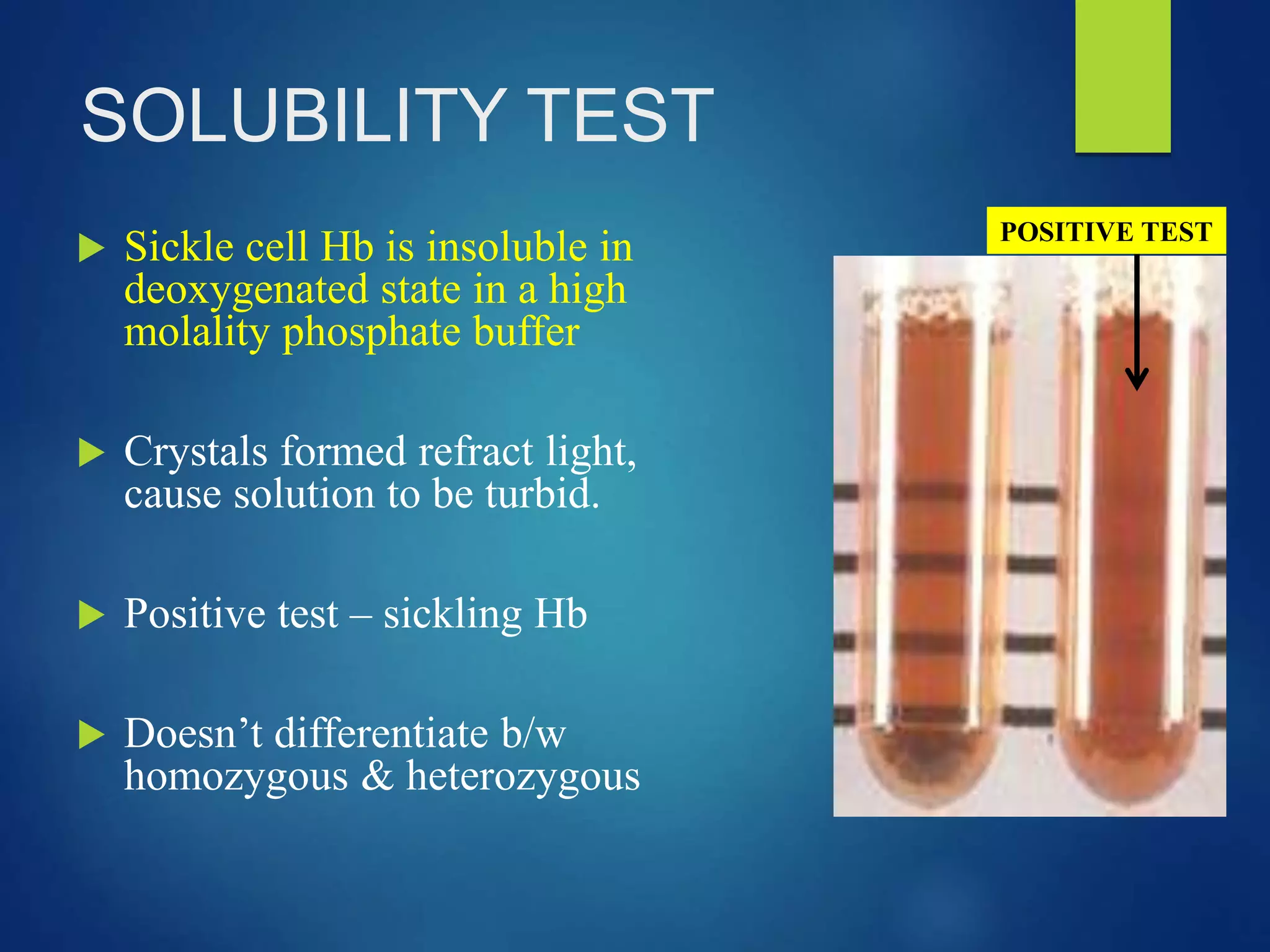 SOLUBILITY TEST

Sickle cell Hb is insoluble in deoxygenated state in a high molality phosphate buffer

Crystals formed refract light, cause solution to be turbid.

Positive test – sickling Hb

Doesn’t differentiate b/w homozygous & heterozygous

POSITIVE TEST